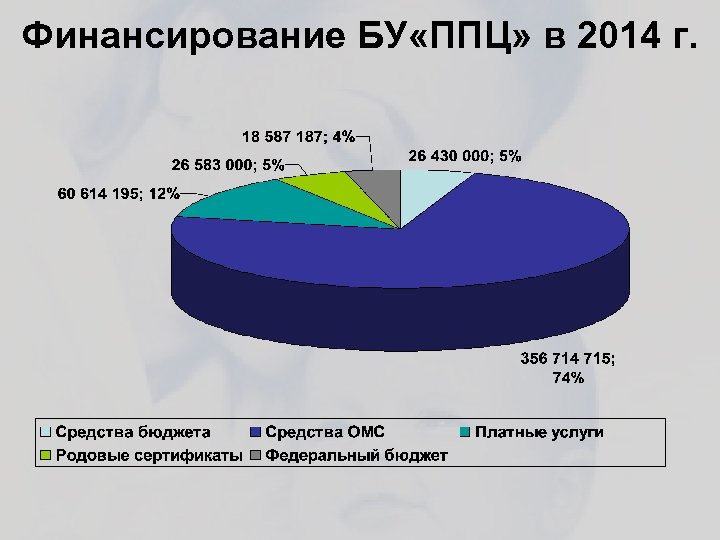 Финансирование БУ«ППЦ» в 2014 г.

18 587 187; 4%

26 583 000; 5%

26 430 000; 5%

60 614 195; 12%

356 714 715; 74%

Средства бюджета
Средства ОМС
Платные услуги
Родовые сертификаты
Федеральный бюджет